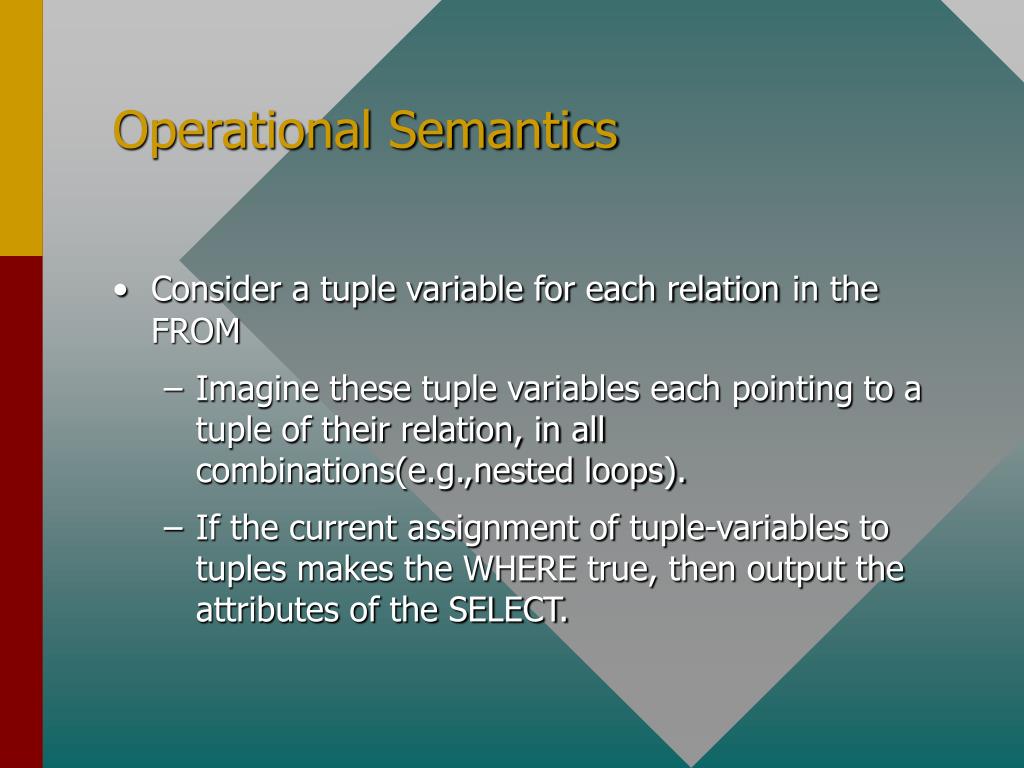 Operational Semantics

• Consider a tuple variable for each relation in the FROM

– Imagine these tuple variables each pointing to a tuple of their relation, in all combinations(e.g.,nested loops).

– If the current assignment of tuple-variables to tuples makes the WHERE true, then output the attributes of the SELECT.